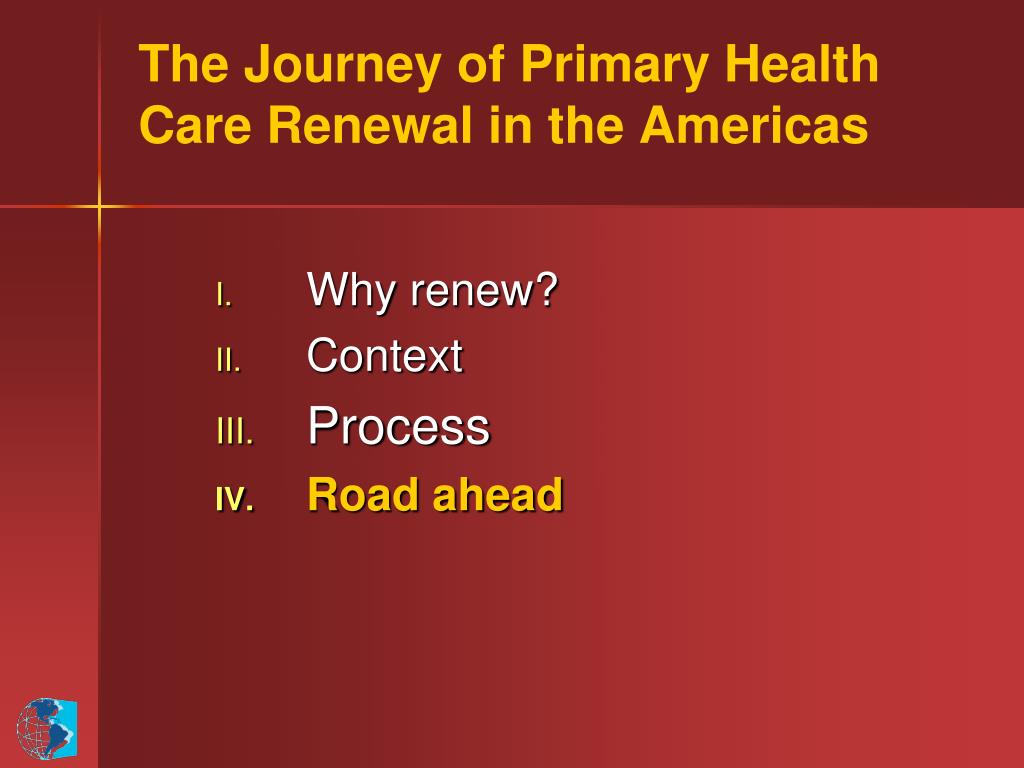 The Journey of Primary Health Care Renewal in the Americas

I. Why renew?
II. Context
III. Process
IV. Road ahead